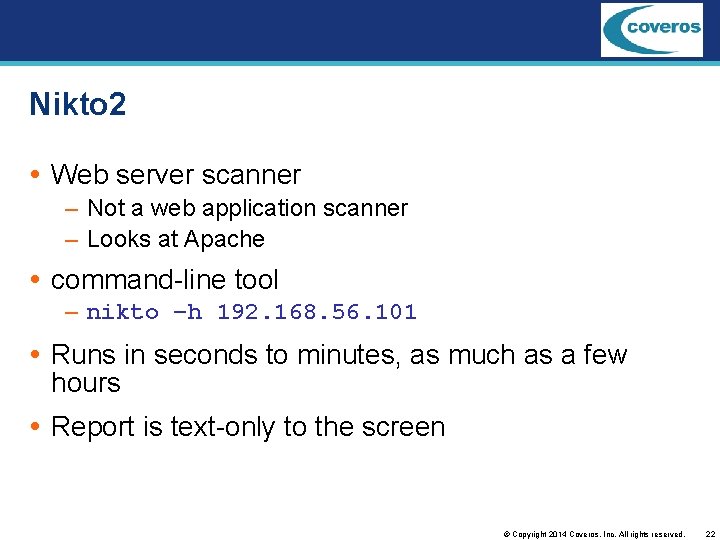 coveros

Nikto2

• Web server scanner
  – Not a web application scanner
  – Looks at Apache

• command-line tool
  – nikto –h 192.168.56.101

• Runs in seconds to minutes, as much as a few hours

• Report is text-only to the screen

© Copyright 2014 Coveros, Inc. All rights reserved. 22